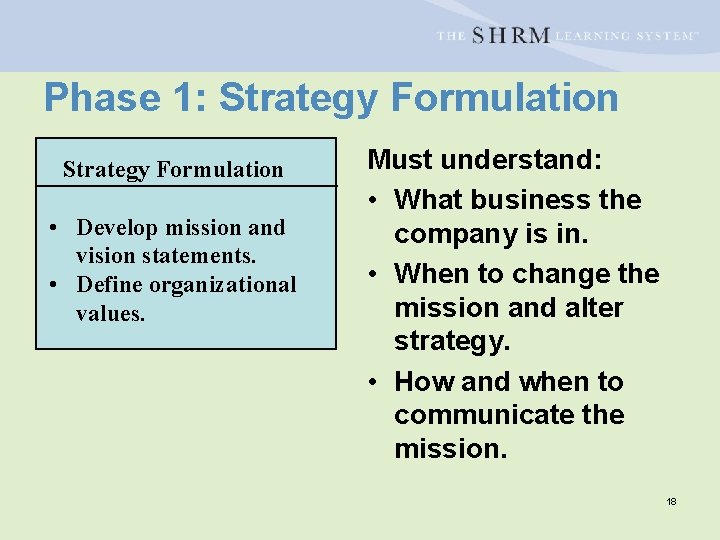 THE SHRM LEARNING SYSTEM™

Phase 1: Strategy Formulation

Strategy Formulation

• Develop mission and vision statements.
• Define organizational values.

Must understand:
• What business the company is in.
• When to change the mission and alter strategy.
• How and when to communicate the mission.

18